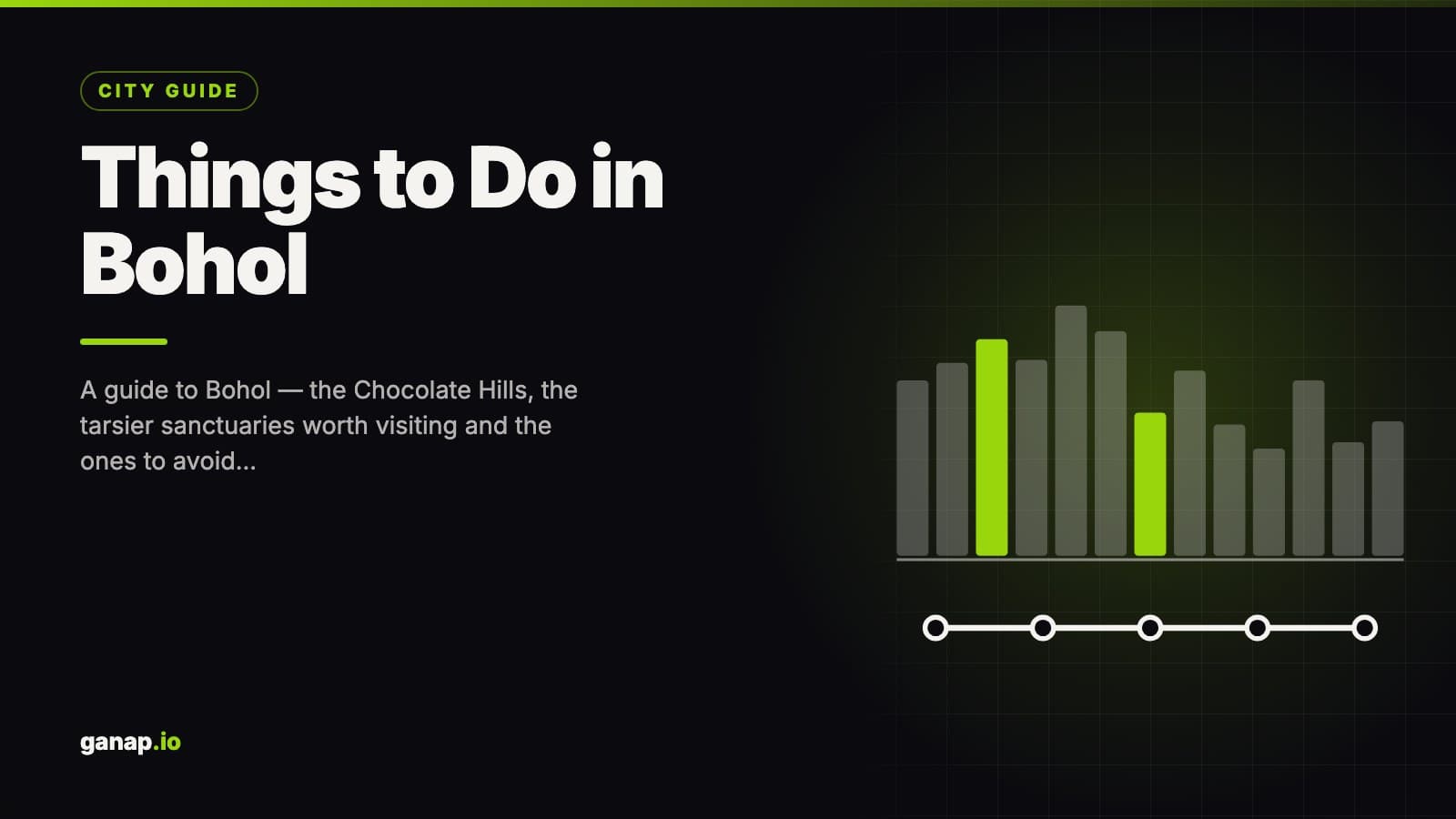 CITY GUIDE

Things to Do in Bohol

A guide to Bohol — the Chocolate Hills, the tarsier sanctuaries worth visiting and the ones to avoid...

ganap.io